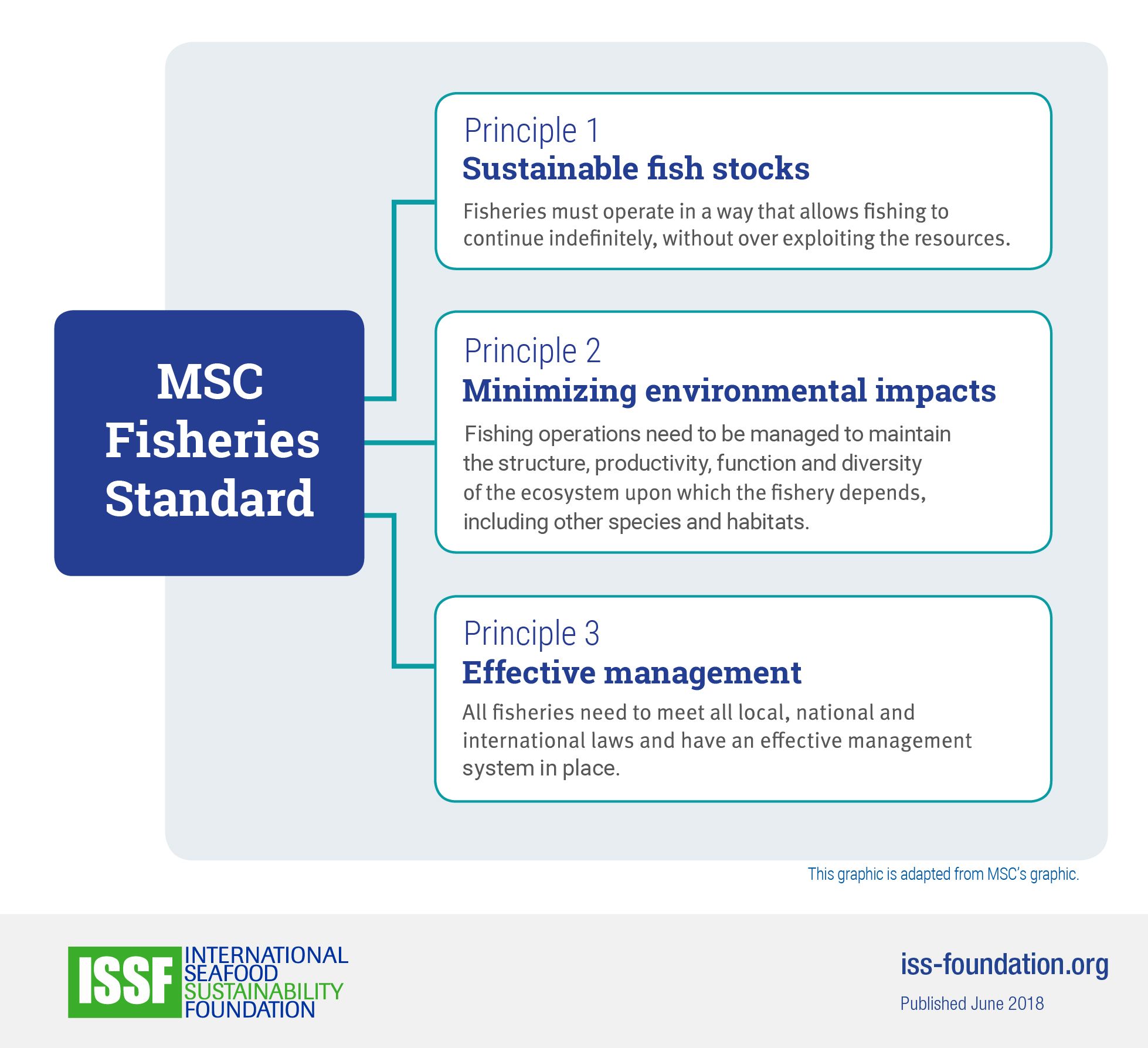 MSC Fisheries Standard

Principle 1
Sustainable fish stocks

Fisheries must operate in a way that allows fishing to continue indefinitely, without over exploiting the resources.

Principle 2
Minimizing environmental impacts

Fishing operations need to be managed to maintain the structure, productivity, function and diversity of the ecosystem upon which the fishery depends, including other species and habitats.

Principle 3
Effective management

All fisheries need to meet all local, national and international laws and have an effective management system in place.

This graphic is adapted from MSC's graphic.

ISSF INTERNATIONAL SEAFOOD SUSTAINABILITY FOUNDATION

iss-foundation.org

Published June 2018